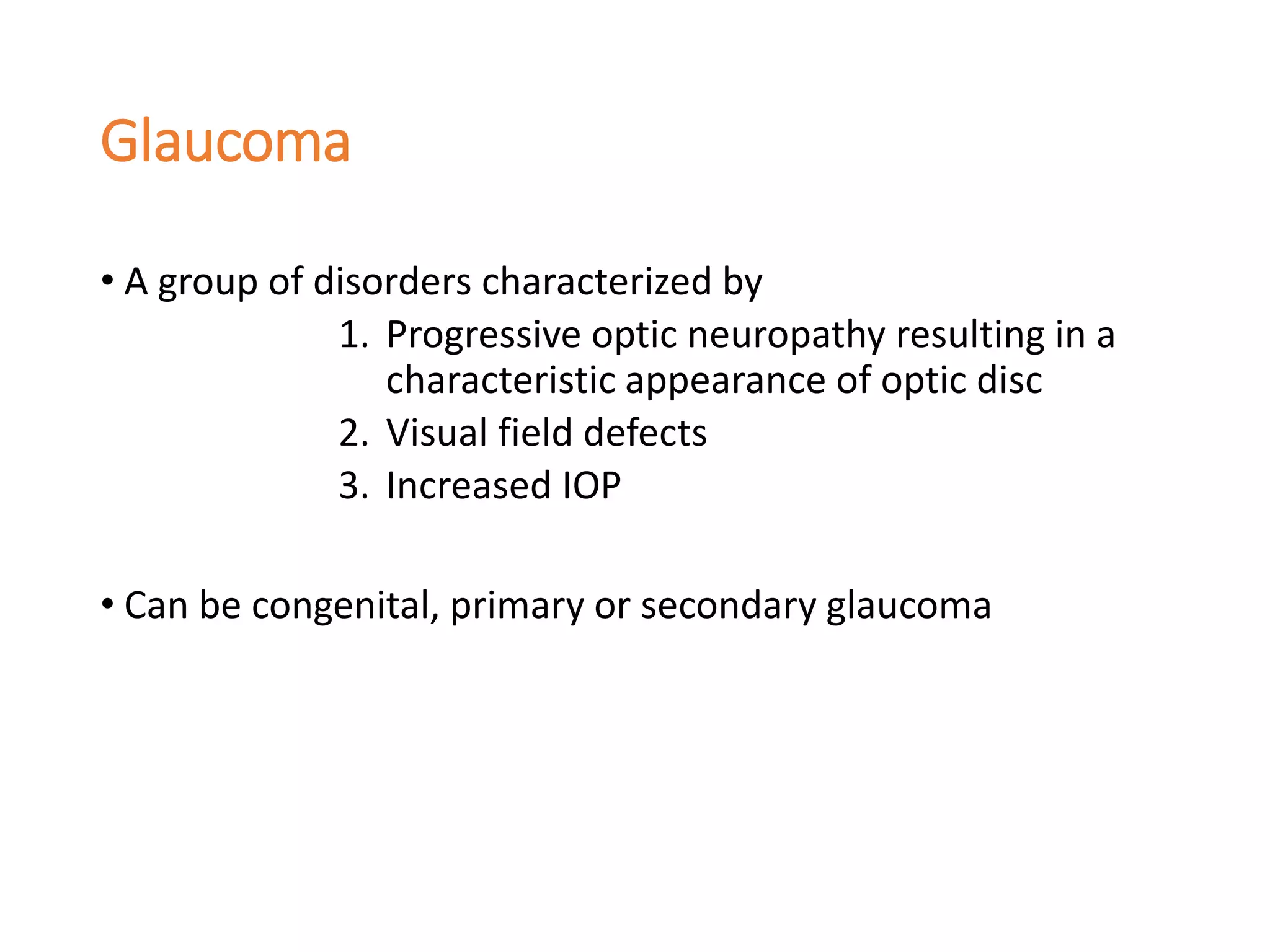 Glaucoma

• A group of disorders characterized by
1. Progressive optic neuropathy resulting in a characteristic appearance of optic disc
2. Visual field defects
3. Increased IOP

• Can be congenital, primary or secondary glaucoma